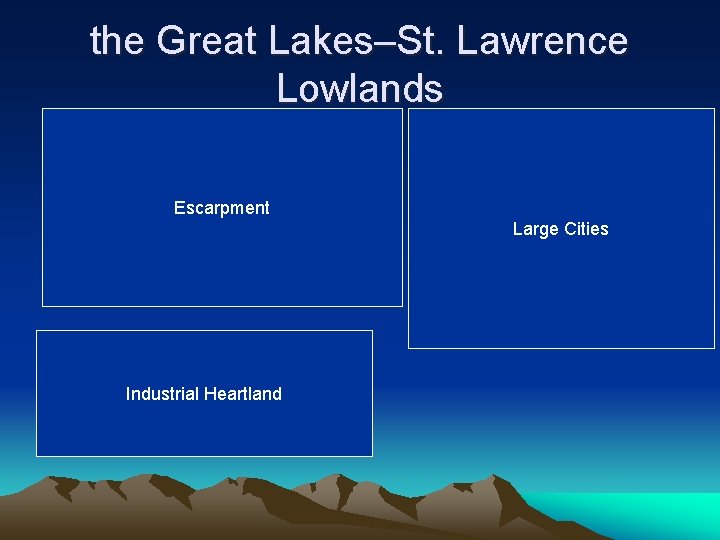 the Great Lakes–St. Lawrence Lowlands

Escarpment

Large Cities

Industrial Heartland